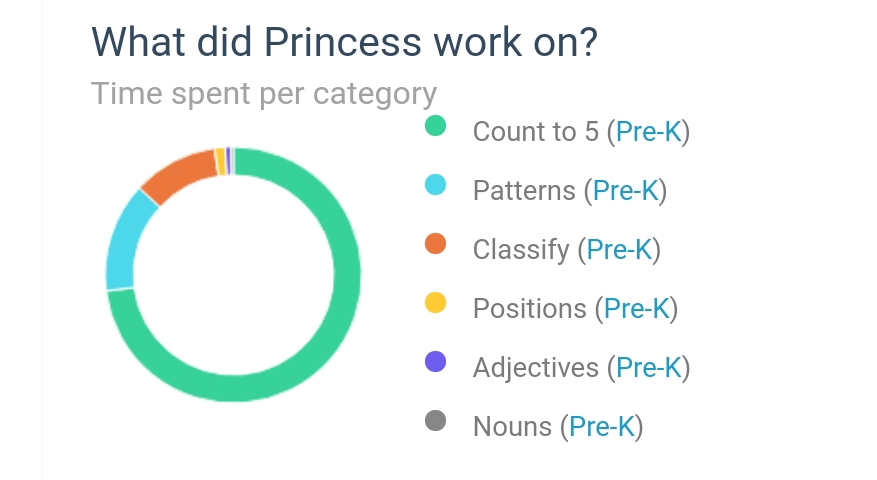 What did Princess work on?

Time spent per category

Count to 5 (Pre-K)

Patterns (Pre-K)

Classify (Pre-K)

Positions (Pre-K)

Adjectives (Pre-K)

Nouns (Pre-K)